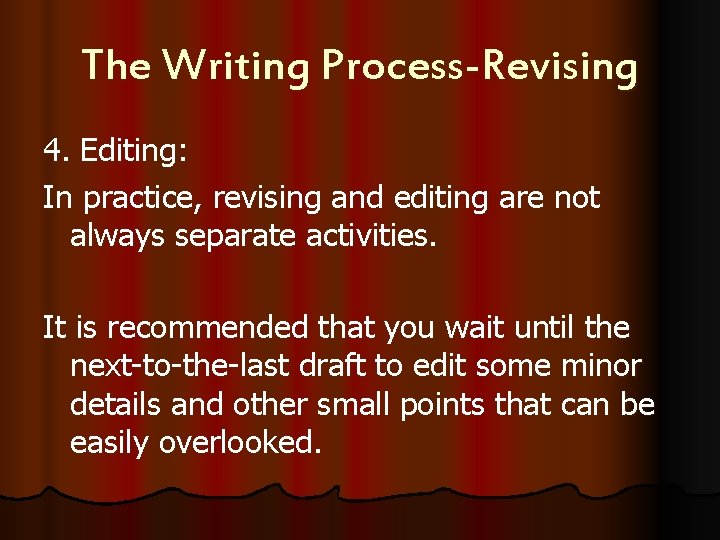 The Writing Process-Revising

4. Editing:

In practice, revising and editing are not always separate activities.

It is recommended that you wait until the next-to-the-last draft to edit some minor details and other small points that can be easily overlooked.